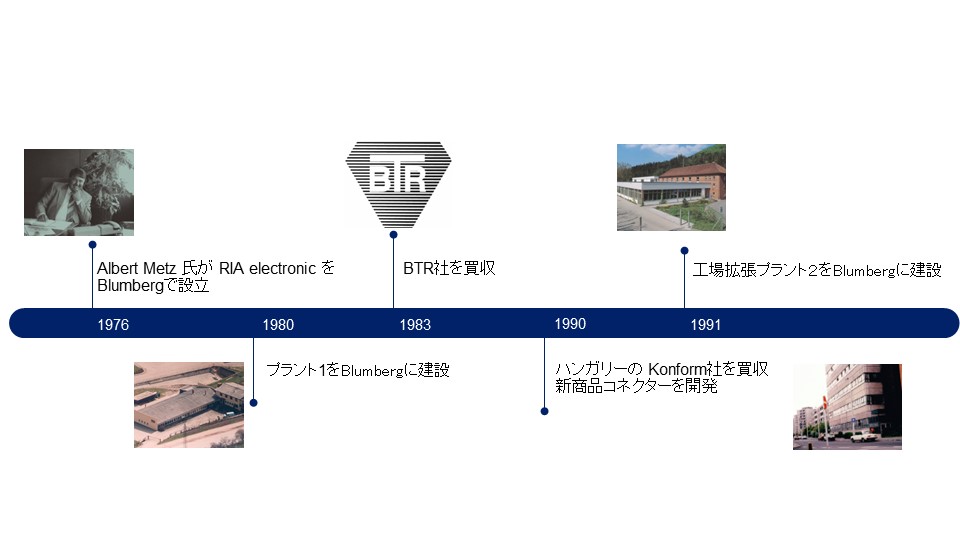 BTR

Albert Metz 氏が RIA electronic を Blumbergで設立

BTR社を買収

工場拡張プラント2をBlumbergに建設

1976

1980

1983

1990

1991

プラント1をBlumbergに建設

ハンガリーの Konform社を買収
新商品コネクターを開発